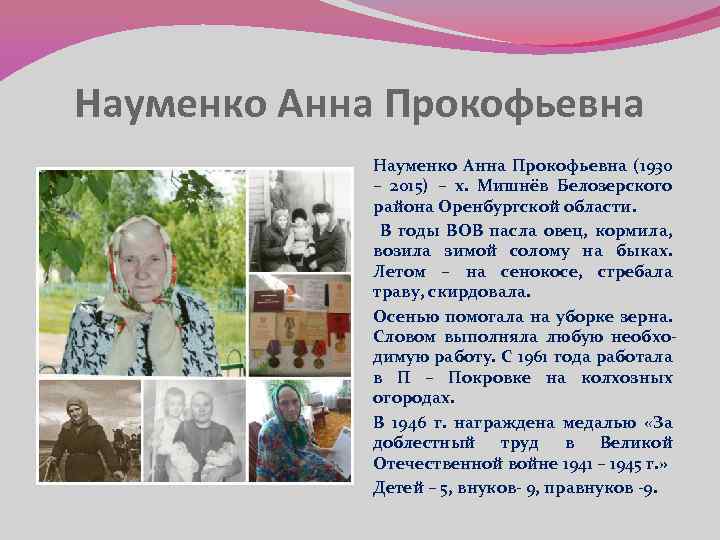 Науменко Анна Прокофьевна

Науменко Анна Прокофьевна (1930 – 2015) – х. Мишнёв Белозерского района Оренбургской области.

В годы ВОВ пасла овец, кормила, возила зимой солому на быках. Летом – на сенокосе, стребала траву, скирдовала.

Осенью помогала на уборке зерна. Словом выполняла любую необходимую работу. С 1961 года работала в П – Покровке на колхозных огородах.

В 1946 г. награждена медалью «За доблестный труд в Великой Отечественной войне 1941 – 1945 г.»

Детей – 5, внуков- 9, правнуков -9.